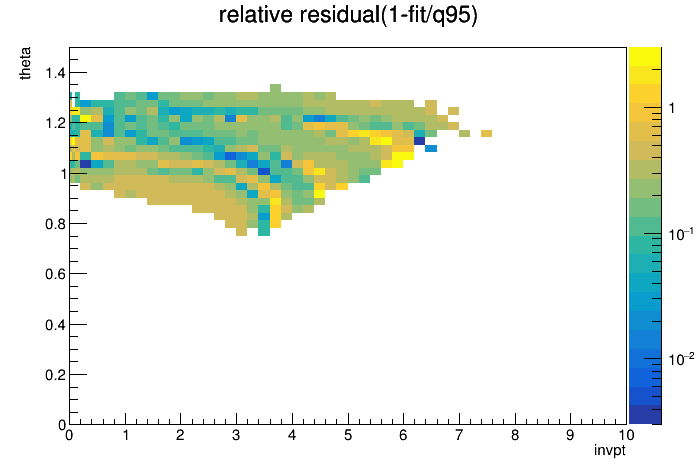 relative residual(1-fit/q95)

theta

1.4
1.2
1
0.8
0.6
0.4
0.2
0

0 1 2 3 4 5 6 7 8 9 10

invpt

1
$10^{-1}$
$10^{-2}$